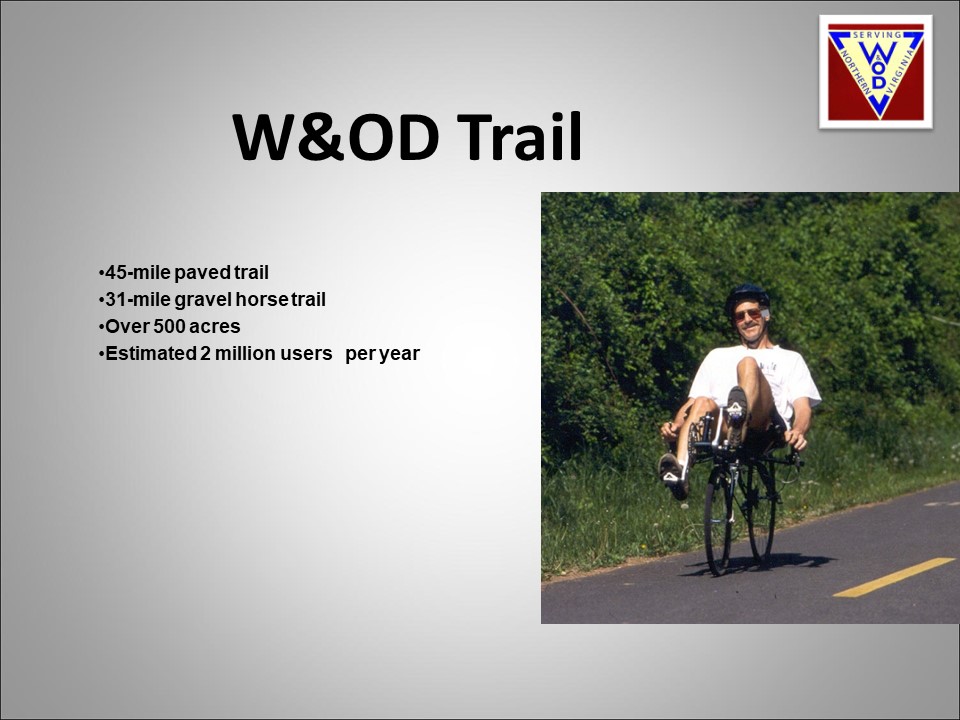 SERVING
NORTHERN
VIRGINIA
W&OD

W&OD Trail

•45-mile paved trail
•31-mile gravel horse trail
•Over 500 acres
•Estimated 2 million users per year